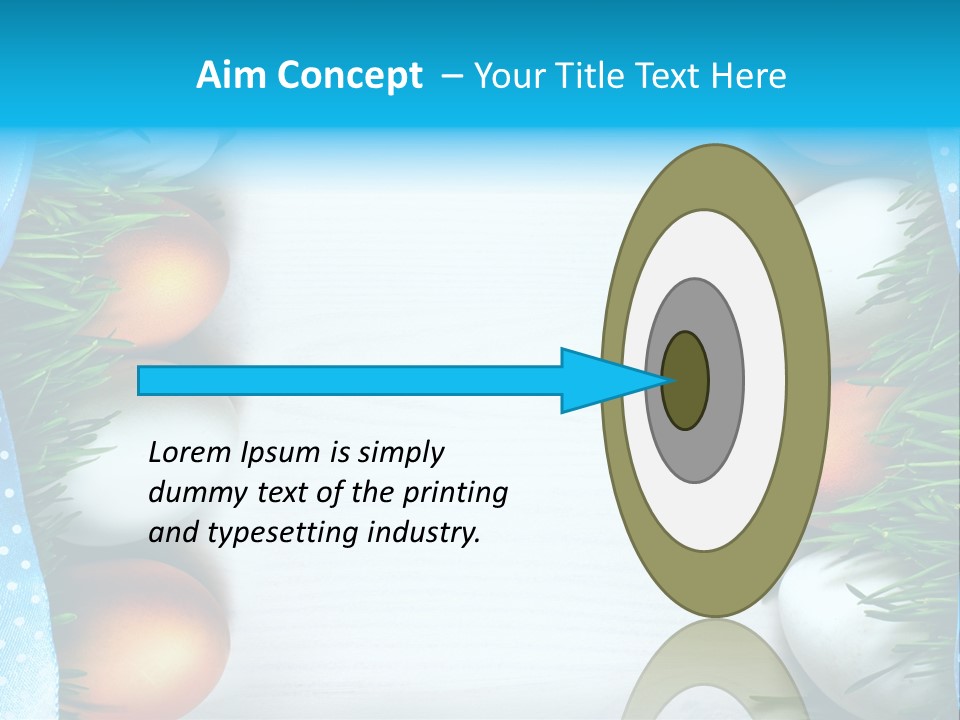 Aim Concept – Your Title Text Here

Lorem Ipsum is simply dummy text of the printing and typesetting industry.